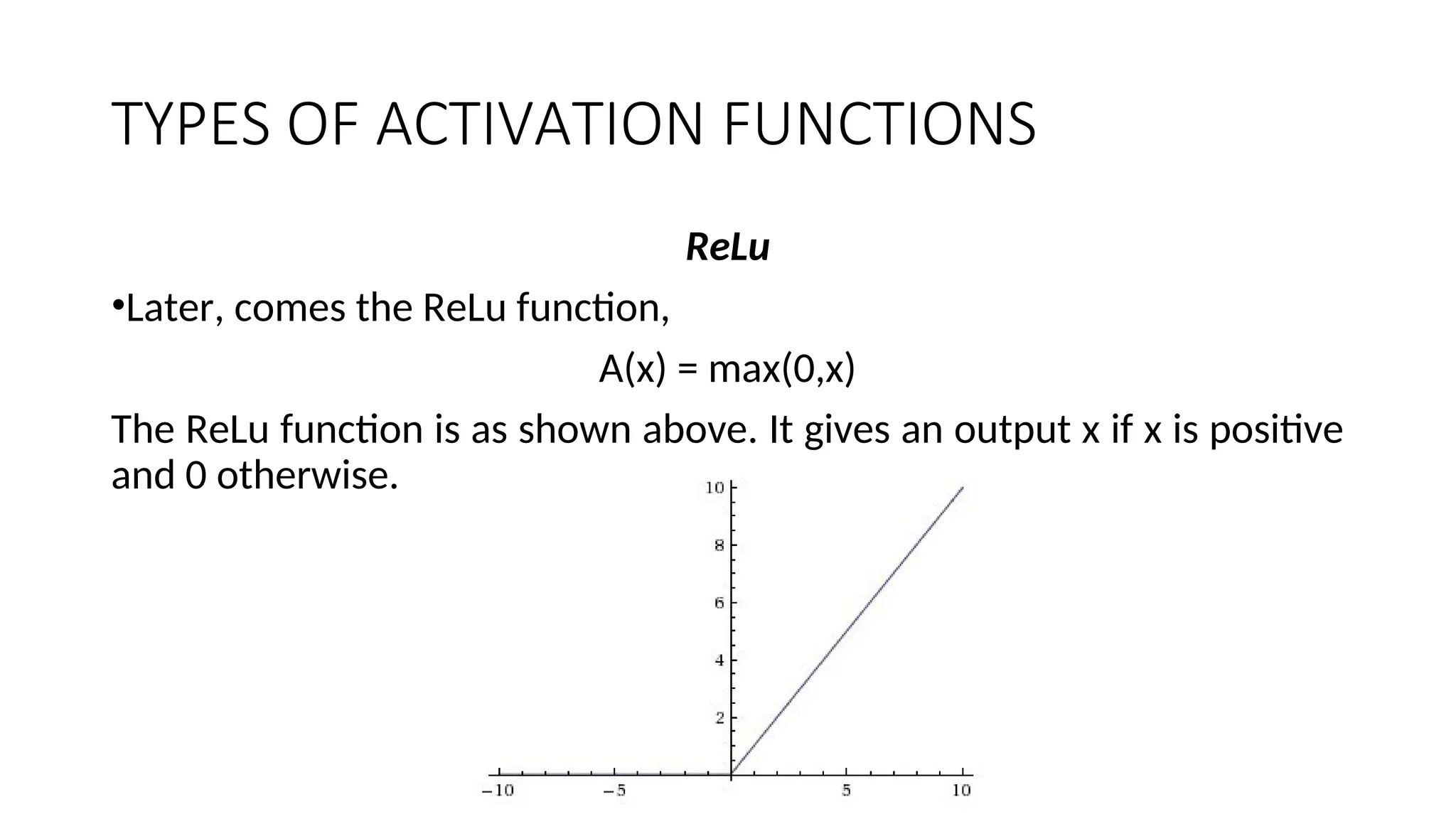 TYPES OF ACTIVATION FUNCTIONS

ReLu

•Later, comes the ReLu function,

A(x) = max(0,x)

The ReLu function is as shown above. It gives an output x if x is positive and 0 otherwise.

10
8
6
4
2
−10
−5
5
10